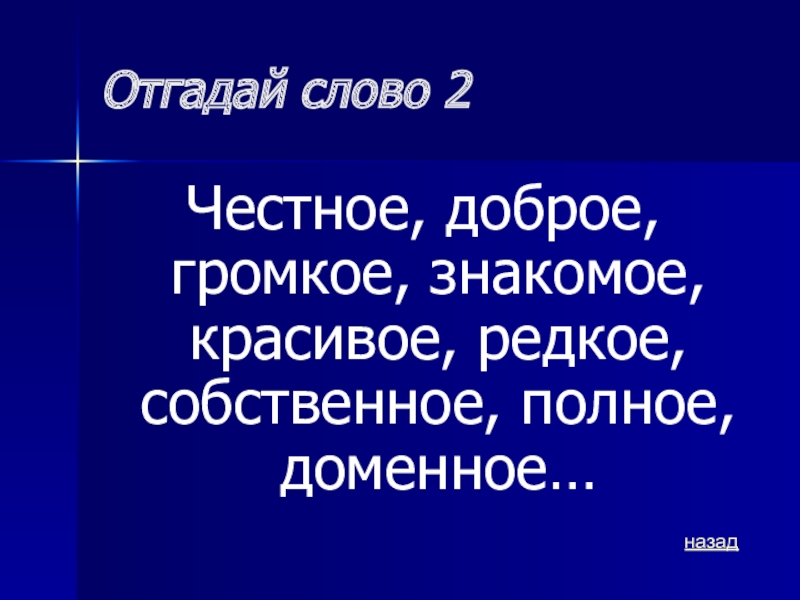 Отгадай слово 2

Честное, доброе, громкое, знакомое, красивое, редкое, собственное, полное, доменное…

назад